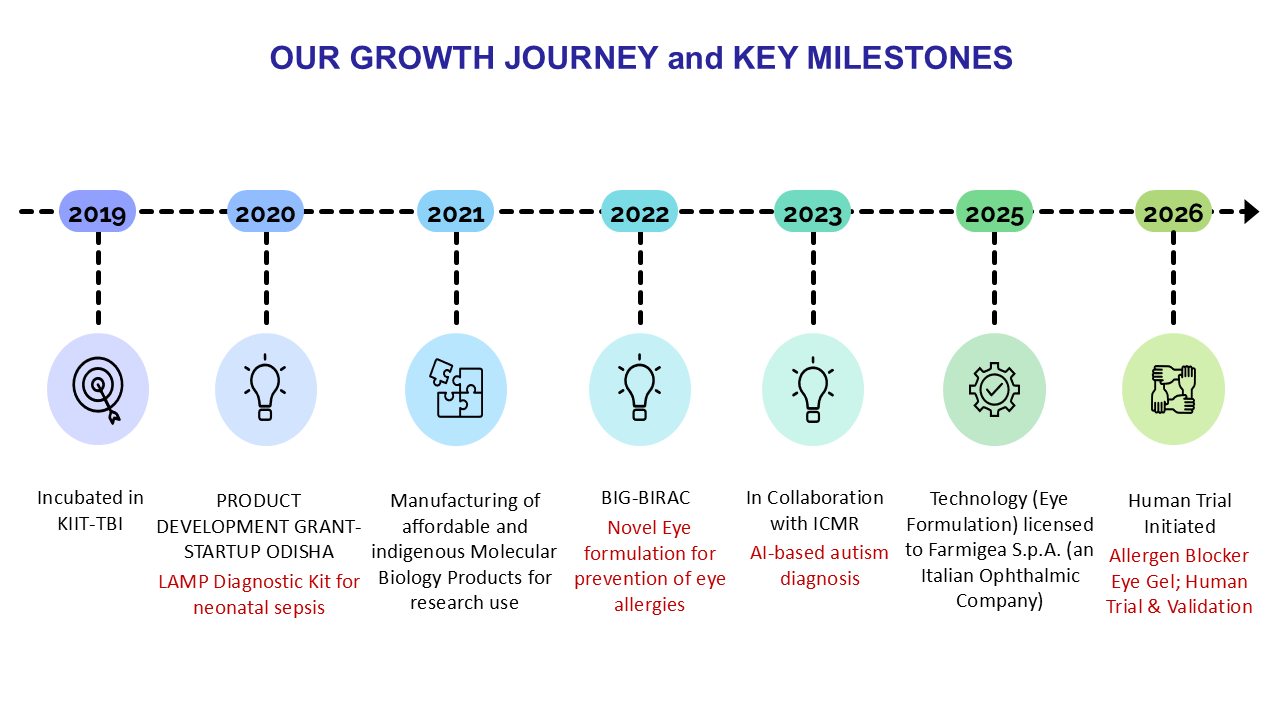 OUR GROWTH JOURNEY and KEY MILESTONES

2019

2020

2021

2022

2023

2025

2026

Incubated in KIIT-TBI

PRODUCT DEVELOPMENT GRANT-STARTUP ODISHA

LAMP Diagnostic Kit for neonatal sepsis

Manufacturing of affordable and indigenous Molecular Biology Products for research use

BIG-BIRAC

Novel Eye formulation for prevention of eye allergies

In Collaboration with ICMR

AI-based autism diagnosis

Technology (Eye Formulation) licensed to Farmigea S.p.A. (an Italian Ophthalmic Company)

Human Trial Initiated

Allergen Blocker Eye Gel; Human Trial & Validation